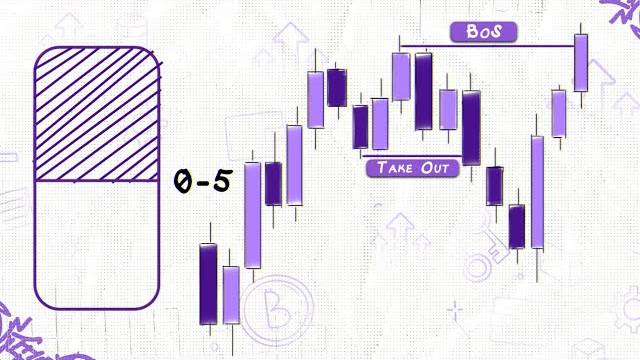 BoS

Take Out

0-5